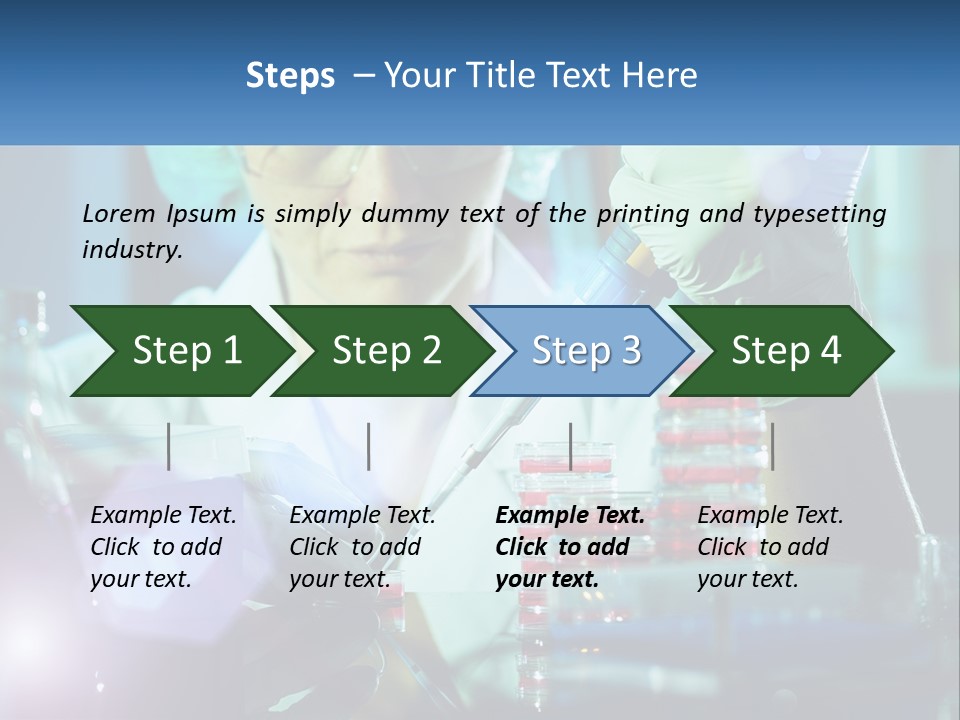 Steps – Your Title Text Here

Lorem Ipsum is simply dummy text of the printing and typesetting industry.

Step 1

Step 2

Step 3

Step 4

Example Text. Click to add your text.

Example Text. Click to add your text.

Example Text. Click to add your text.

Example Text. Click to add your text.